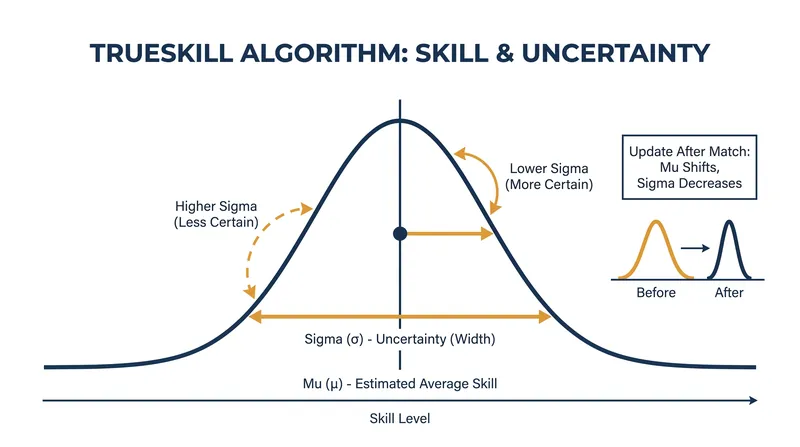 TRUESKILL ALGORITHM: SKILL & UNCERTAINTY

Higher Sigma
(Less Certain)

Lower Sigma
(More Certain)

Update After Match:
Mu Shifts,
Sigma Decreases

Before

After

Sigma (σ) - Uncertainty (Width)

Mu (μ) - Estimated Average Skill

Skill Level